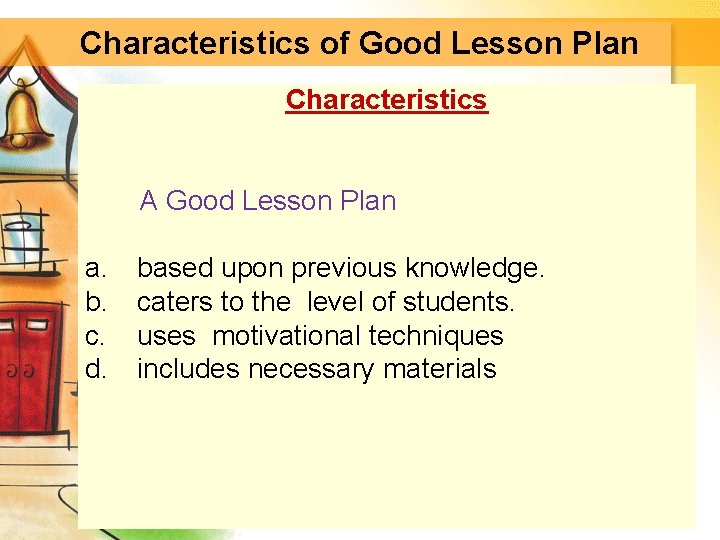 Characteristics of Good Lesson Plan

Characteristics

A Good Lesson Plan

a. based upon previous knowledge.
b. caters to the level of students.
c. uses motivational techniques
d. includes necessary materials